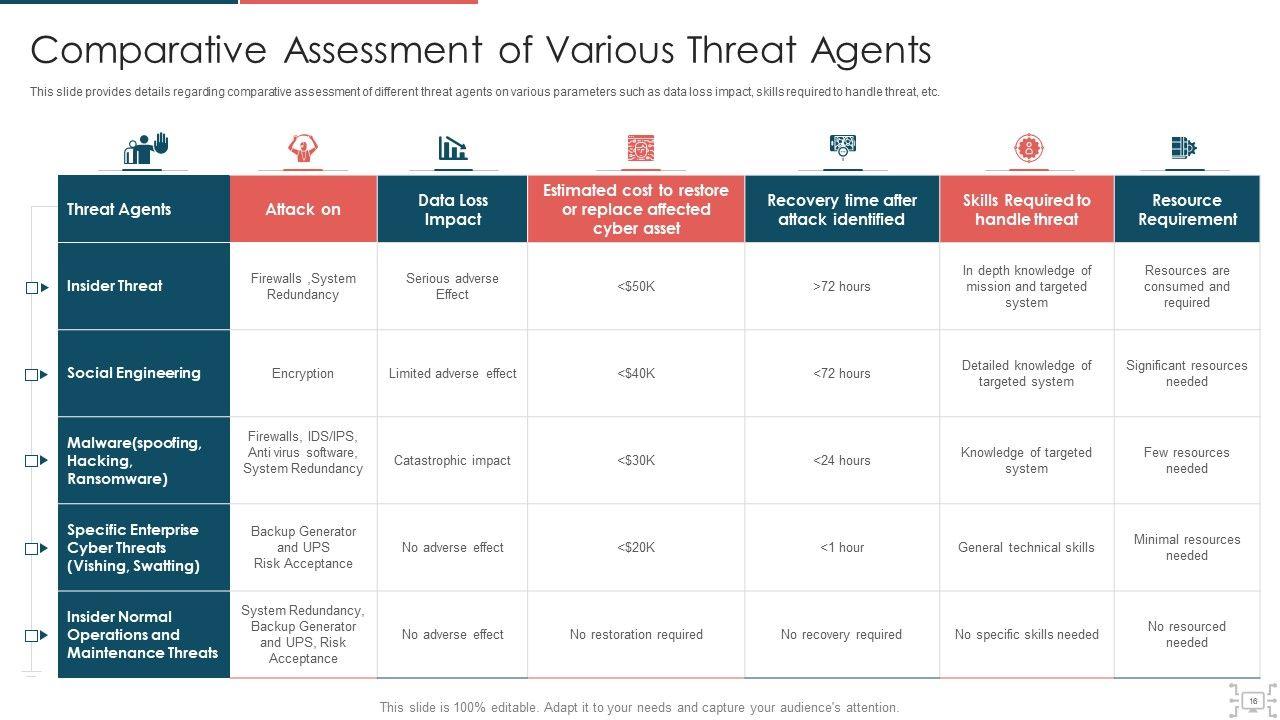 Comparative Assessment of Various Threat Agents

This slide provides details regarding comparative assessment of different threat agents on various parameters such as data loss impact, skills required to handle threat, etc.

| Threat Agents | Attack on | Data Loss Impact | Estimated cost to restore or replace affected cyber asset | Recovery time after attack identified | Skills Required to handle threat | Resource Requirement |
|---|---|---|---|---|---|---|
| Insider Threat | Firewalls ,System Redundancy | Serious adverse Effect | <$50K | >72 hours | In depth knowledge of mission and targeted system | Resources are consumed and required |
| Social Engineering | Encryption | Limited adverse effect | <$40K | <72 hours | Detailed knowledge of targeted system | Significant resources needed |
| Malware(spoofing, Hacking, Ransomware) | Firewalls, IDS/IPS, Anti virus software, System Redundancy | Catastrophic impact | <$30K | <24 hours | Knowledge of targeted system | Few resources needed |
| Specific Enterprise Cyber Threats (Vishing, Swatting) | Backup Generator and UPS Risk Acceptance | No adverse effect | <$20K | <1 hour | General technical skills | Minimal resources needed |
| Insider Normal Operations and Maintenance Threats | System Redundancy, Backup Generator and UPS, Risk Acceptance | No adverse effect | No restoration required | No recovery required | No specific skills needed | No resourced needed |

This slide is 100% editable. Adapt it to your needs and capture your audience's attention.

16